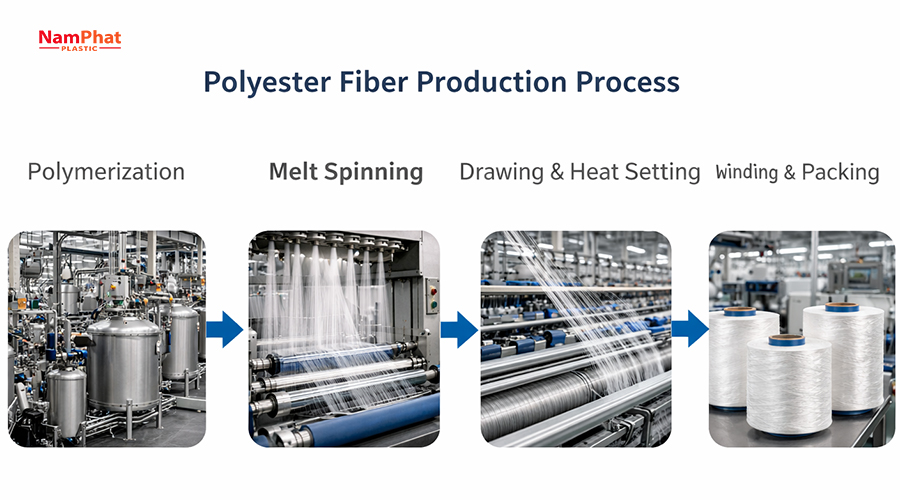 NamPhat
PLASTIC

Polyester Fiber Production Process

Polymerization

Melt Spinning

Drawing & Heat Setting

Winding & Packing